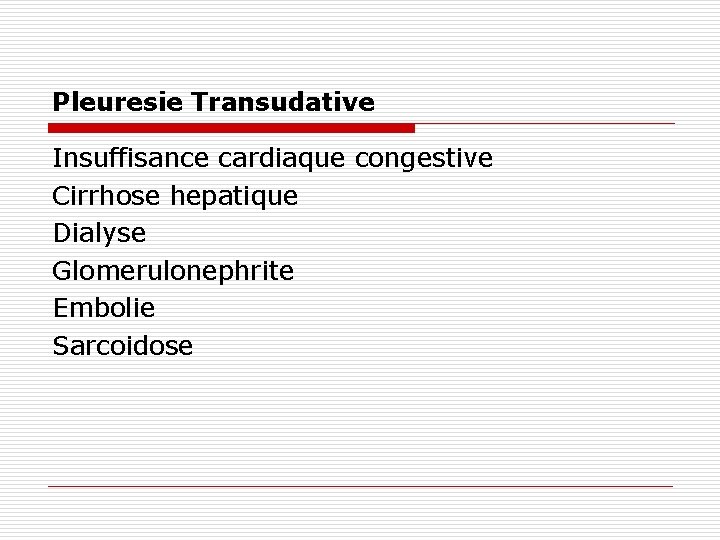 Pleuresie Transudative

Insuffisance cardiaque congestive
Cirrhose hepatique
Dialyse
Glomerulonephrite
Embolie
Sarcoidose